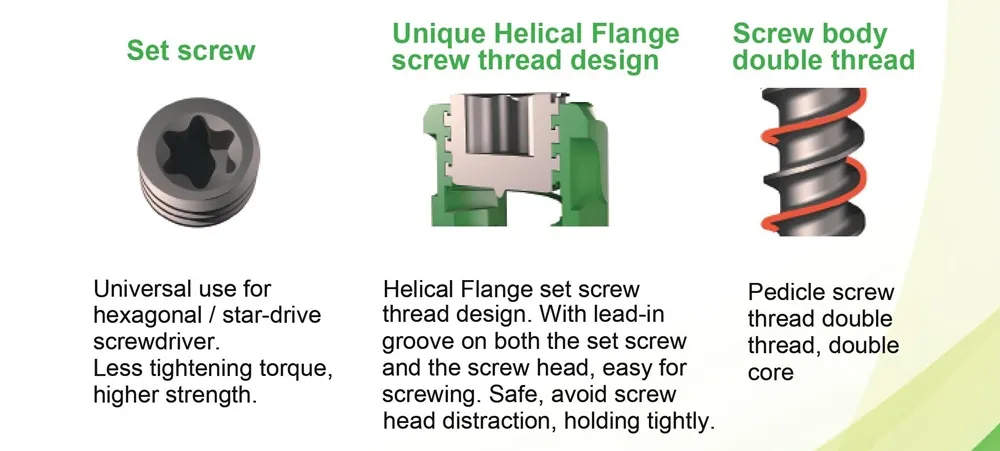 Set screw

Universal use for hexagonal / star-drive screwdriver.
Less tightening torque, higher strength.

Unique Helical Flange screw thread design

Helical Flange set screw thread design. With lead-in groove on both the set screw and the screw head, easy for screwing. Safe, avoid screw head distraction, holding tightly.

Screw body double thread

Pedicle screw thread double thread, double core